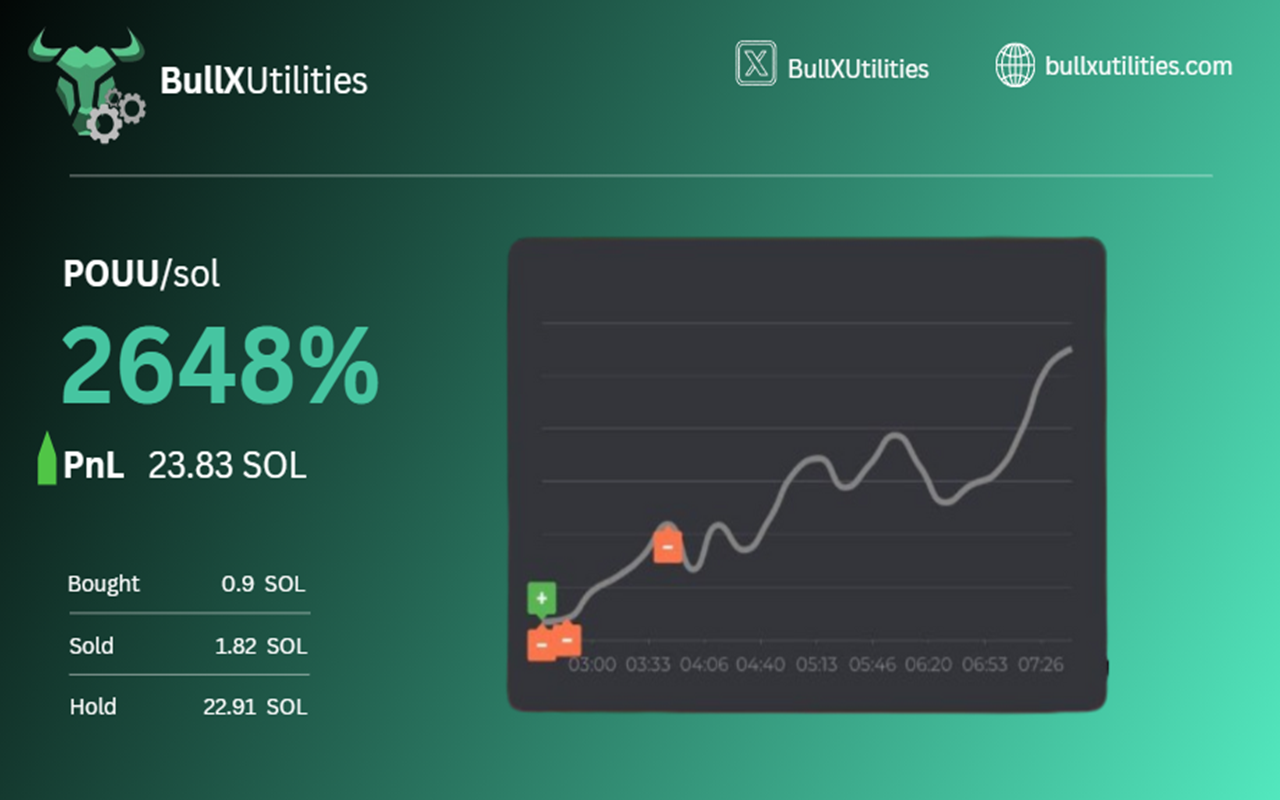 BullXUtilities

BullXUtilities

bullxutilities.com

POUU/sol

2648%

PnL 23.83 SOL

| Bought | 0.9 SOL |
|---|---|
| Sold | 1.82 SOL |
| Hold | 22.91 SOL |

+
-
-
-

03:00 03:33 04:06 04:40 05:13 05:46 06:20 06:53 07:26